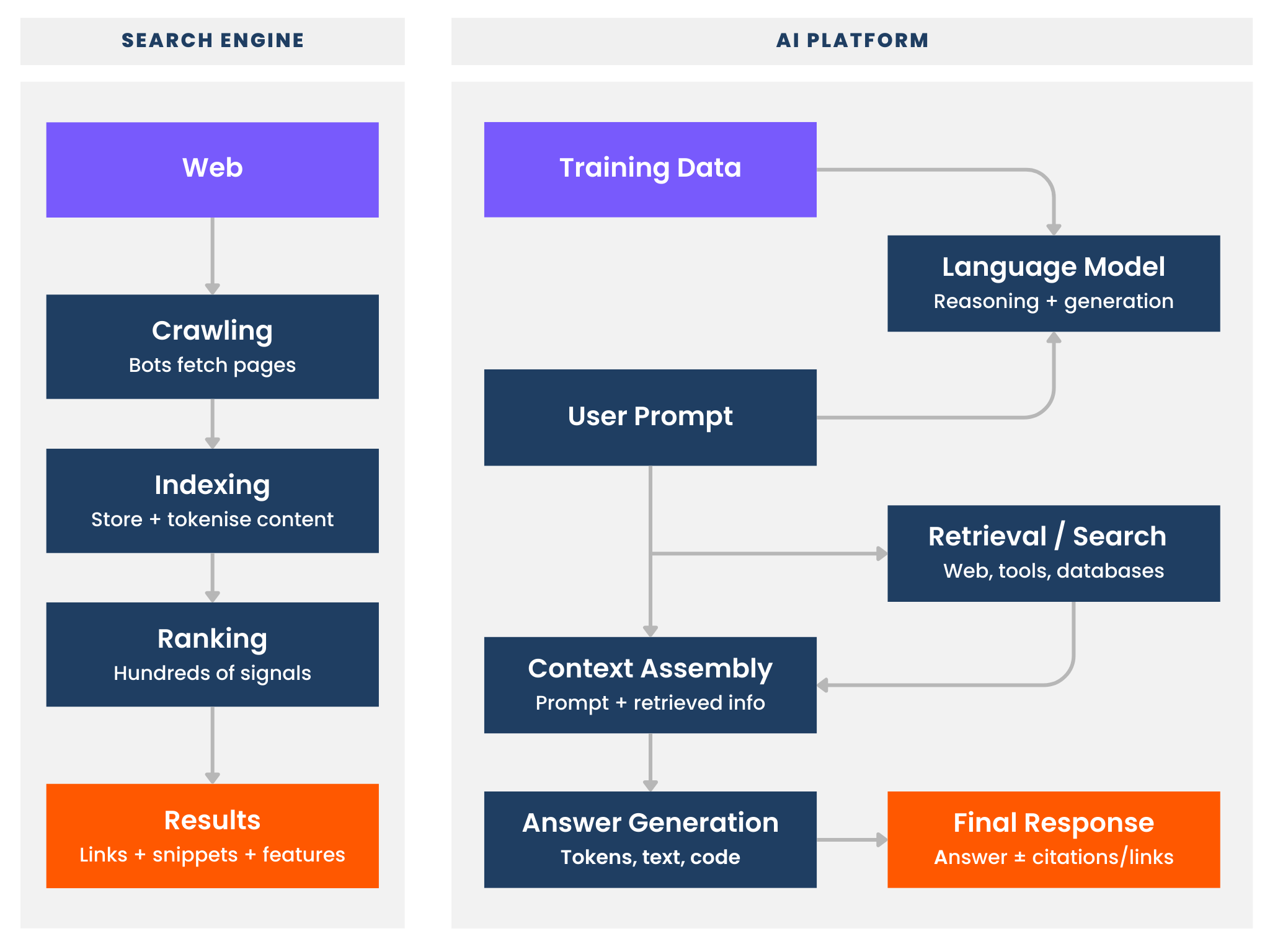 SEARCH ENGINE

Web

Crawling
Bots fetch pages

Indexing
Store + tokenise content

Ranking
Hundreds of signals

Results
Links + snippets + features

AI PLATFORM

Training Data

Language Model
Reasoning + generation

User Prompt

Retrieval / Search
Web, tools, databases

Context Assembly
Prompt + retrieved info

Answer Generation
Tokens, text, code

Final Response
Answer ± citations/links